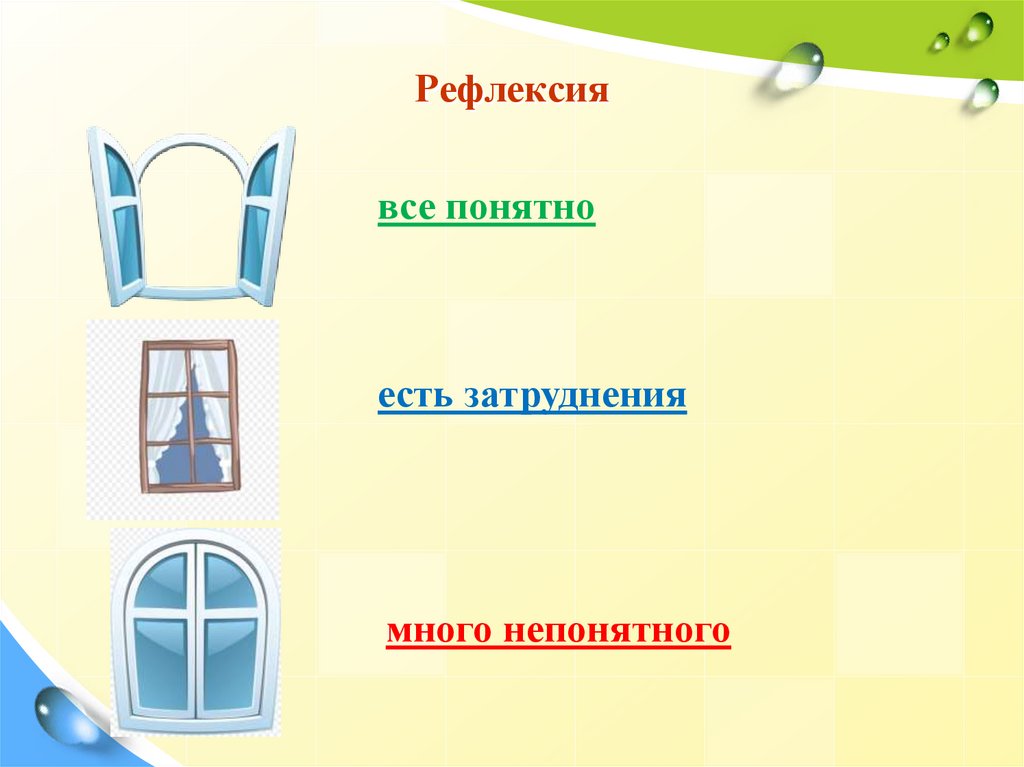 Рефлексия

все понятно

есть затруднения

много непонятного